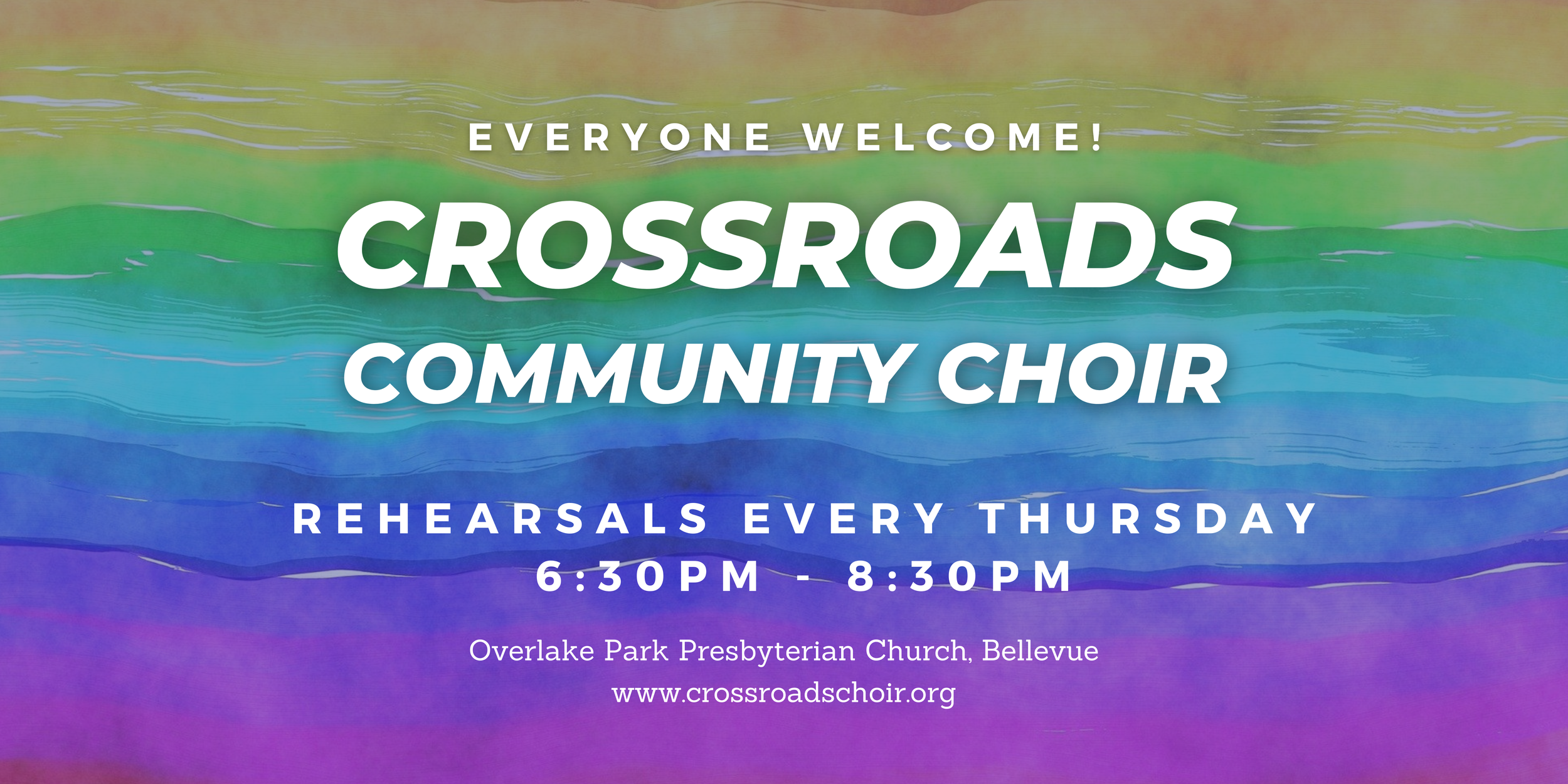 EVERYONE WELCOME!

CROSSROADS COMMUNITY CHOIR

REHEARSALS EVERY THURSDAY
6:30PM - 8:30PM

Overlake Park Presbyterian Church, Bellevue
www.crossroadschoir.org